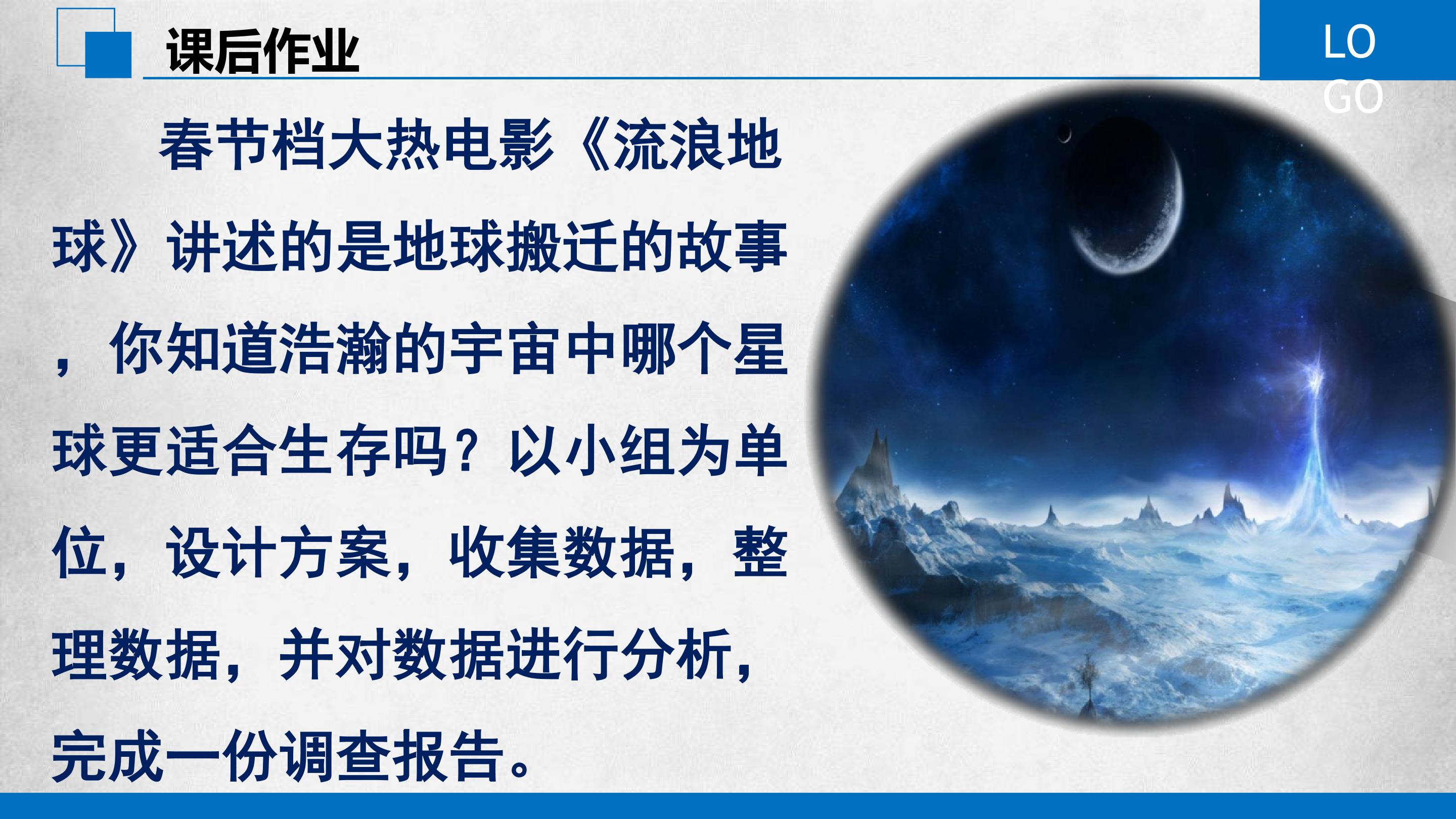 课后作业

LO
GO

春节档大热电影《流浪地球》讲述的是地球搬迁的故事，你知道浩瀚的宇宙中哪个星球更适合生存吗？以小组为单位，设计方案，收集数据，整理数据，并对数据进行分析，完成一份调查报告。